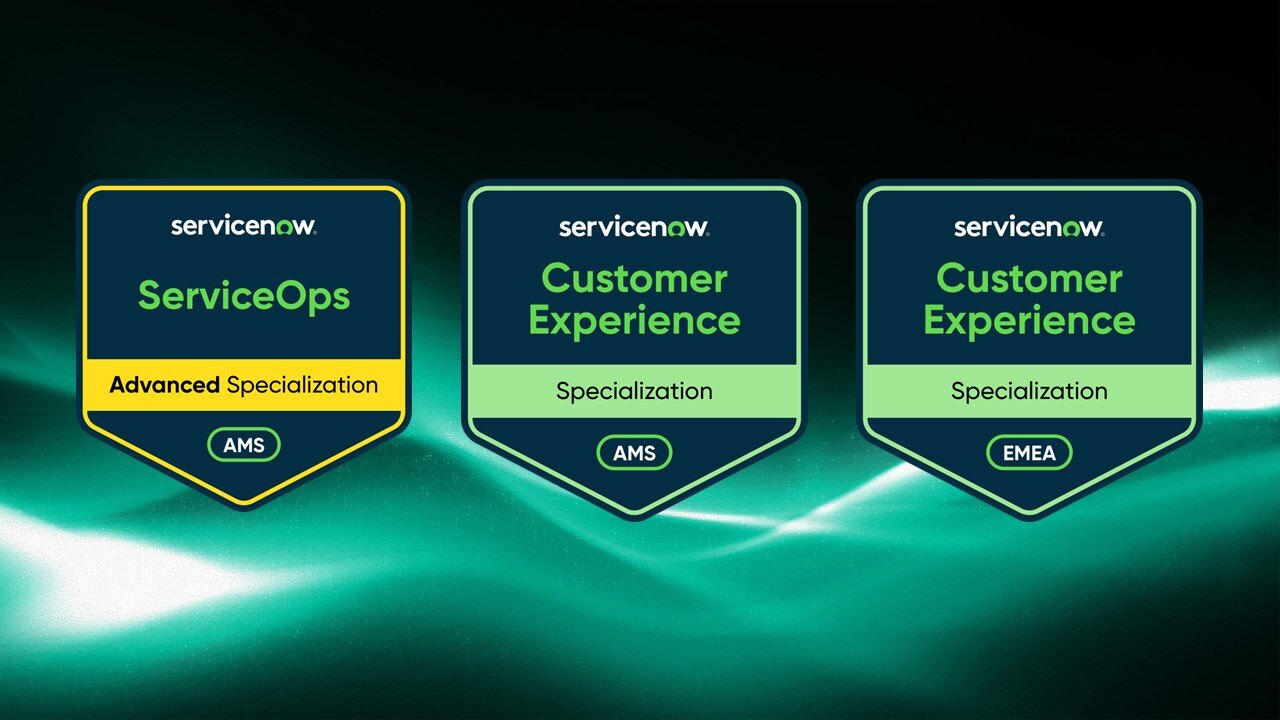 servicenow.

ServiceOps

Advanced Specialization

AMS

servicenow.

Customer Experience

Specialization

AMS

servicenow.

Customer Experience

Specialization

EMEA